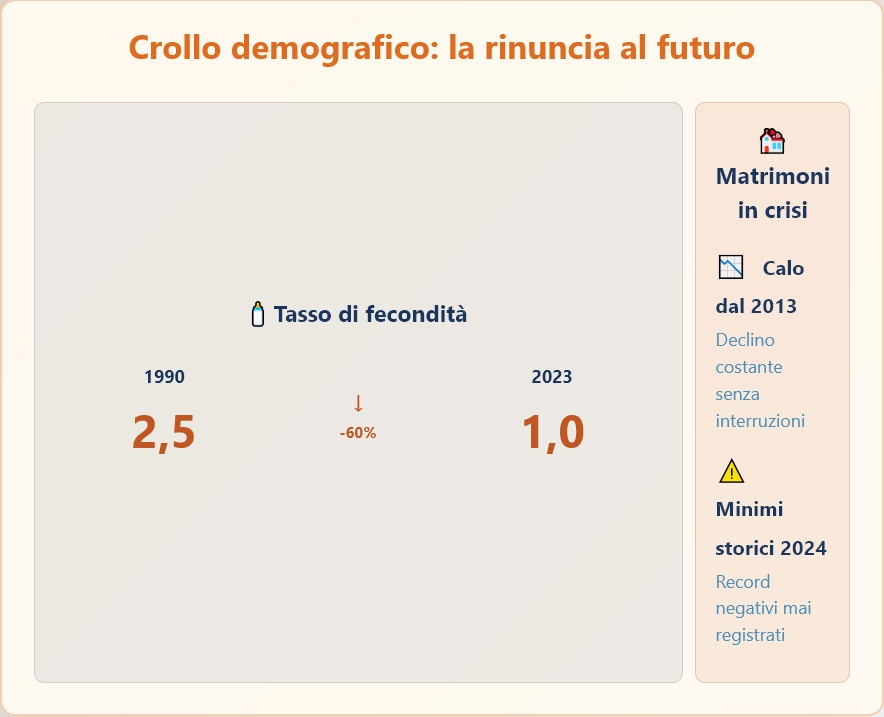 Crollo demografico: la rinuncia al futuro

Tasso di fecondità

1990
2,5

↓
-60%

2023
1,0

Matrimoni in crisi

Calo dal 2013
Declino costante senza interruzioni

Minimi storici 2024
Record negativi mai registrati